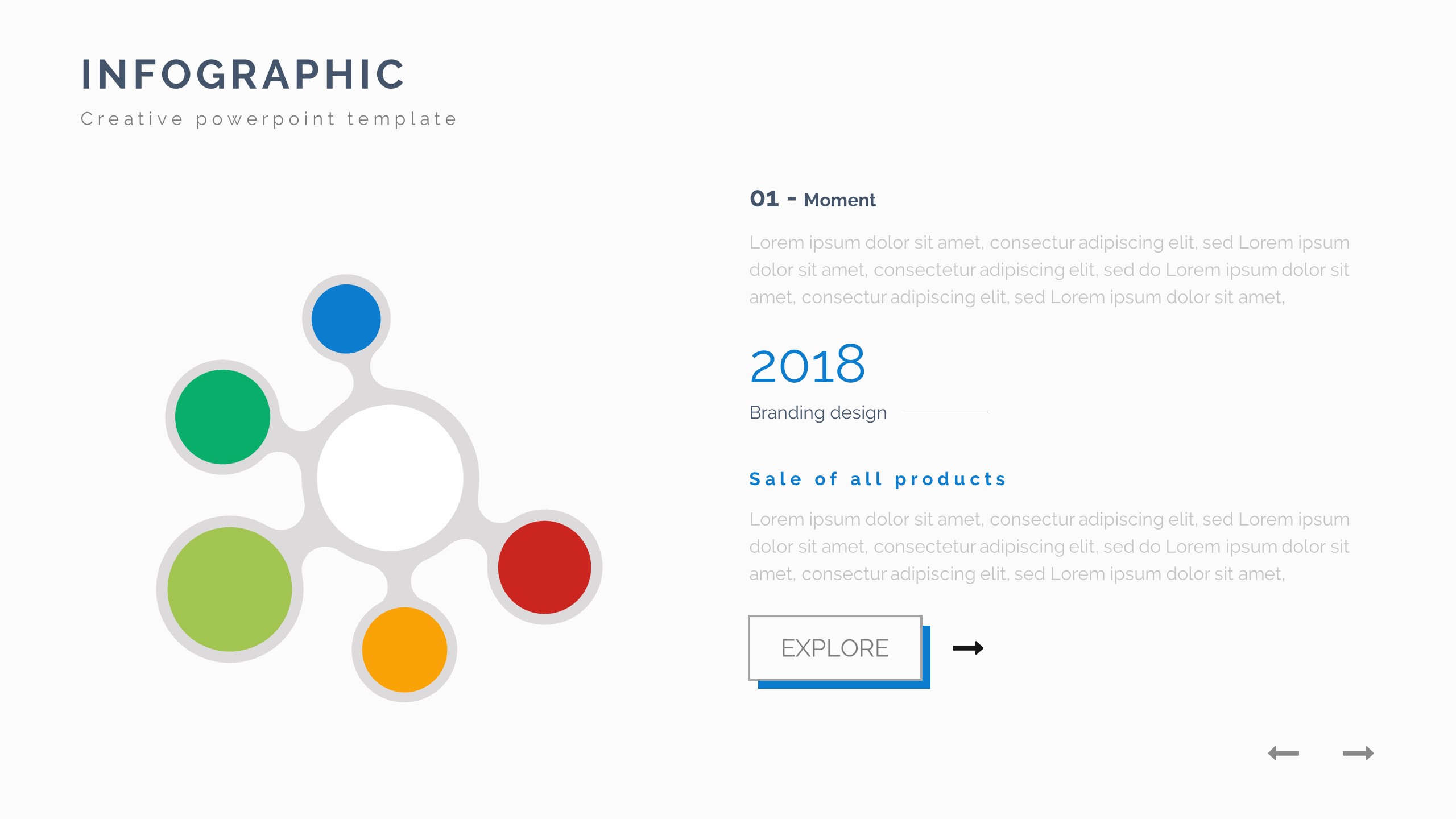 INFOGRAPHIC

Creative powerpoint template

01 - Moment

Lorem ipsum dolor sit amet, consectur adipiscing elit, sed Lorem ipsum dolor sit amet, consectetur adipiscing elit, sed do Lorem ipsum dolor sit amet, consectur adipiscing elit, sed Lorem ipsum dolor sit amet,

2018

Branding design

Sale of all products

Lorem ipsum dolor sit amet, consectur adipiscing elit, sed Lorem ipsum dolor sit amet, consectetur adipiscing elit, sed do Lorem ipsum dolor sit amet, consectur adipiscing elit, sed Lorem ipsum dolor sit amet,

EXPLORE